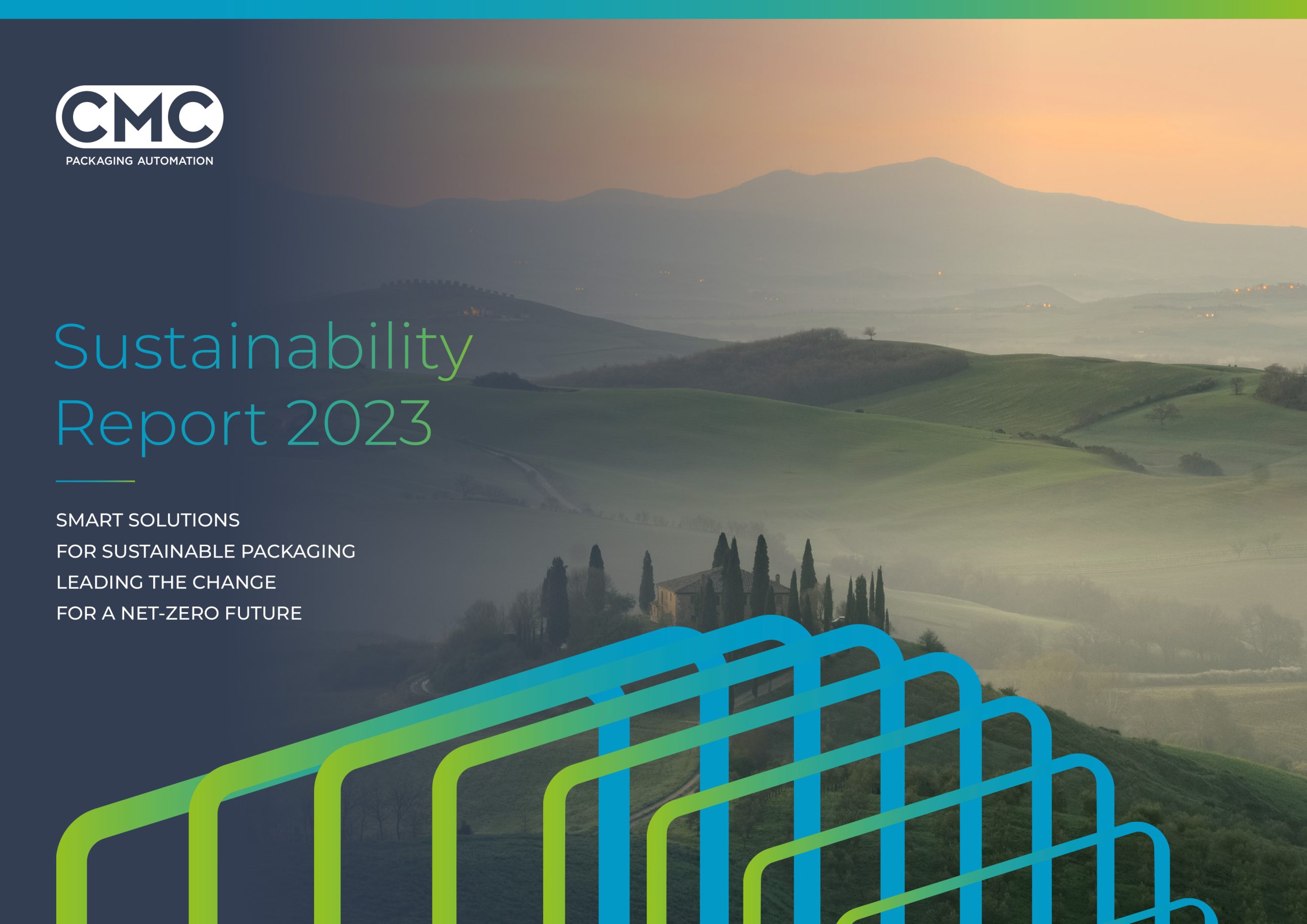 CMC
PACKAGING AUTOMATION

Sustainability Report 2023

SMART SOLUTIONS
FOR SUSTAINABLE PACKAGING
LEADING THE CHANGE
FOR A NET-ZERO FUTURE